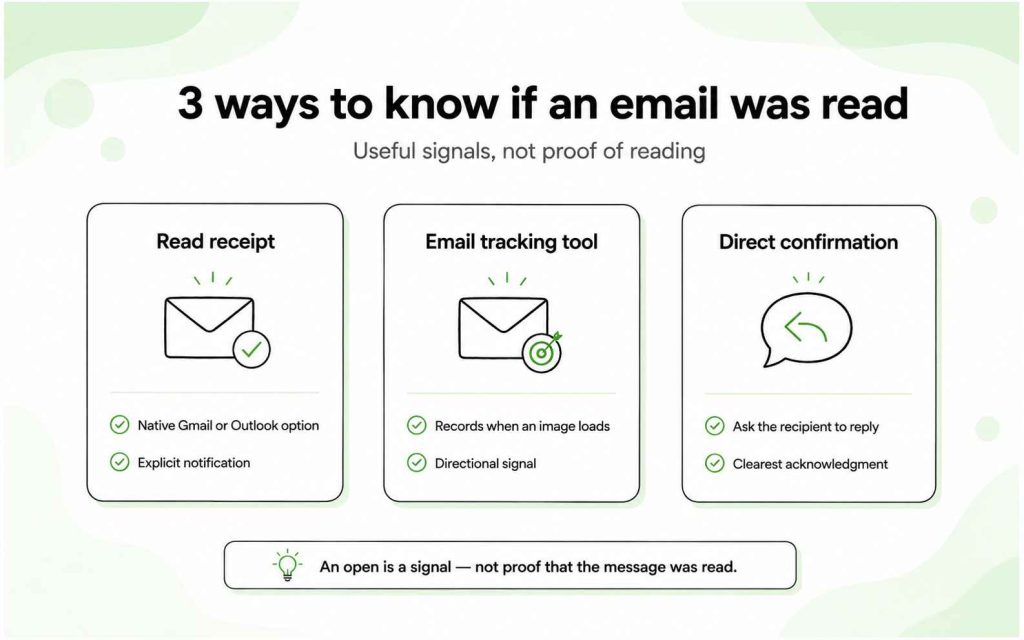 3 ways to know if an email was read

Useful signals, not proof of reading

Read receipt

Native Gmail or Outlook option

Explicit notification

Email tracking tool

Records when an image loads

Directional signal

Direct confirmation

Ask the recipient to reply

Clearest acknowledgment

An open is a signal — not proof that the message was read.